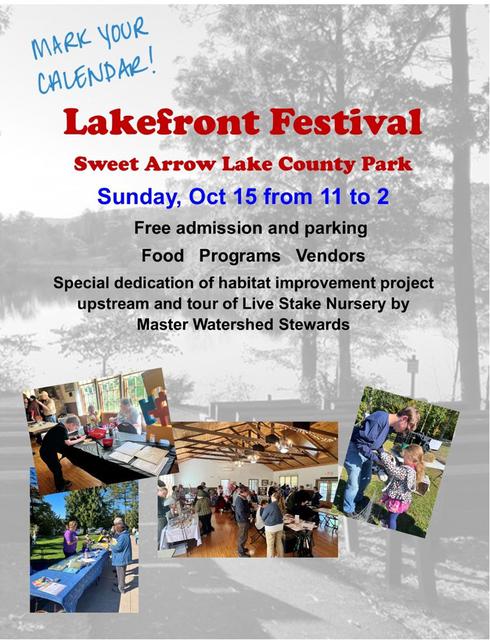 MARK YOUR CALENDAR!

Lakefront Festival

Sweet Arrow Lake County Park

Sunday, Oct 15 from 11 to 2

Free admission and parking

Food Programs Vendors

Special dedication of habitat improvement project upstream and tour of Live Stake Nursery by Master Watershed Stewards